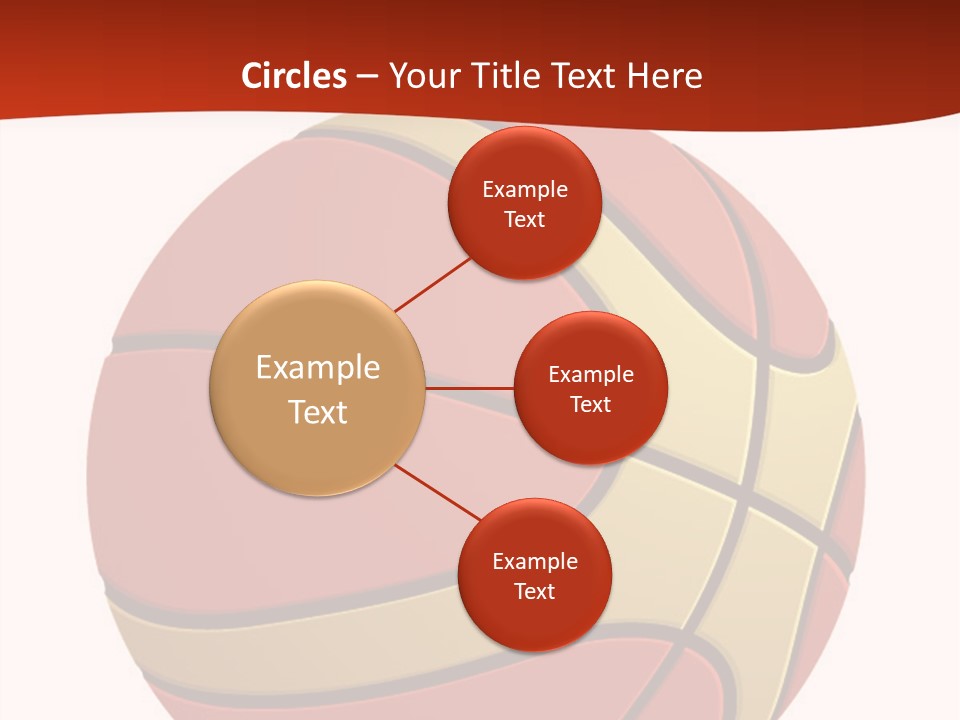 Circles – Your Title Text Here

Example Text

Example Text

Example Text

Example Text